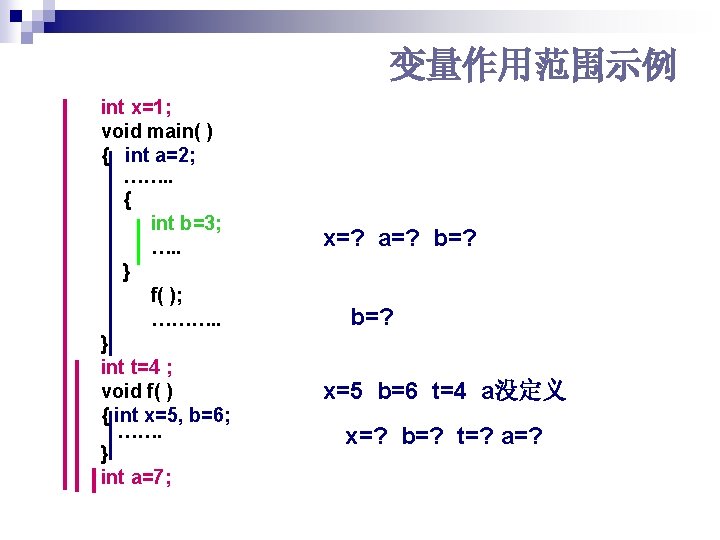 变量作用范围示例

int x=1;
void main( )
{ int a=2;
……..
{
int b=3;
…..
}
f( );
………..
}
int t=4 ;
void f( )
{int x=5, b=6;
…….
}
int a=7;

x=? a=? b=?

b=?

x=5 b=6 t=4 a没定义

x=? b=? t=? a=?